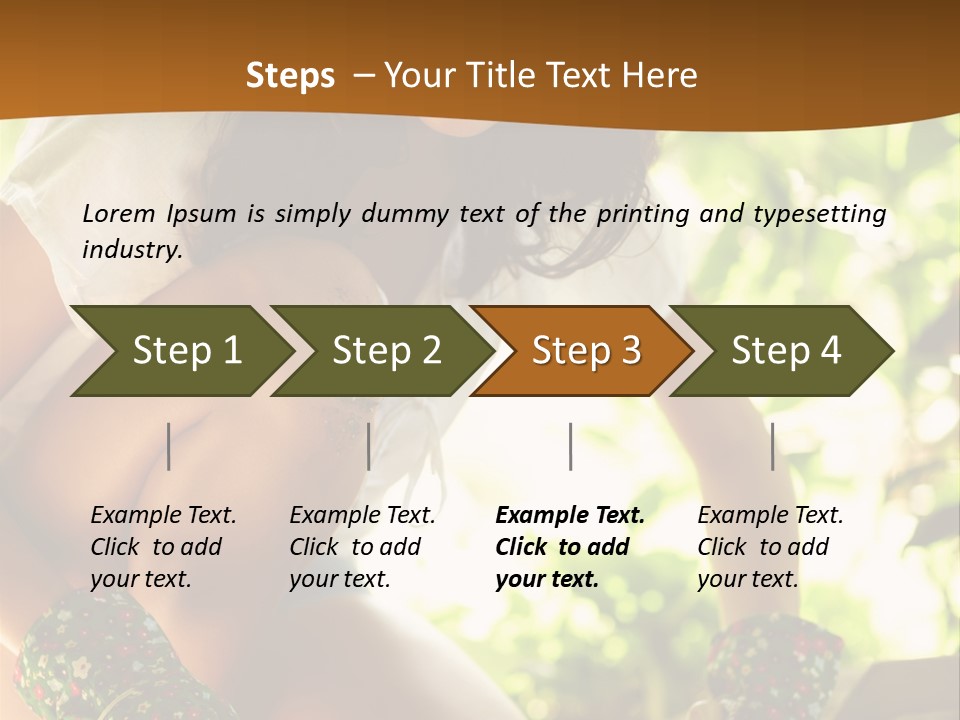 Steps – Your Title Text Here

Lorem Ipsum is simply dummy text of the printing and typesetting industry.

Step 1

Step 2

Step 3

Step 4

Example Text. Click to add your text.

Example Text. Click to add your text.

Example Text. Click to add your text.

Example Text. Click to add your text.